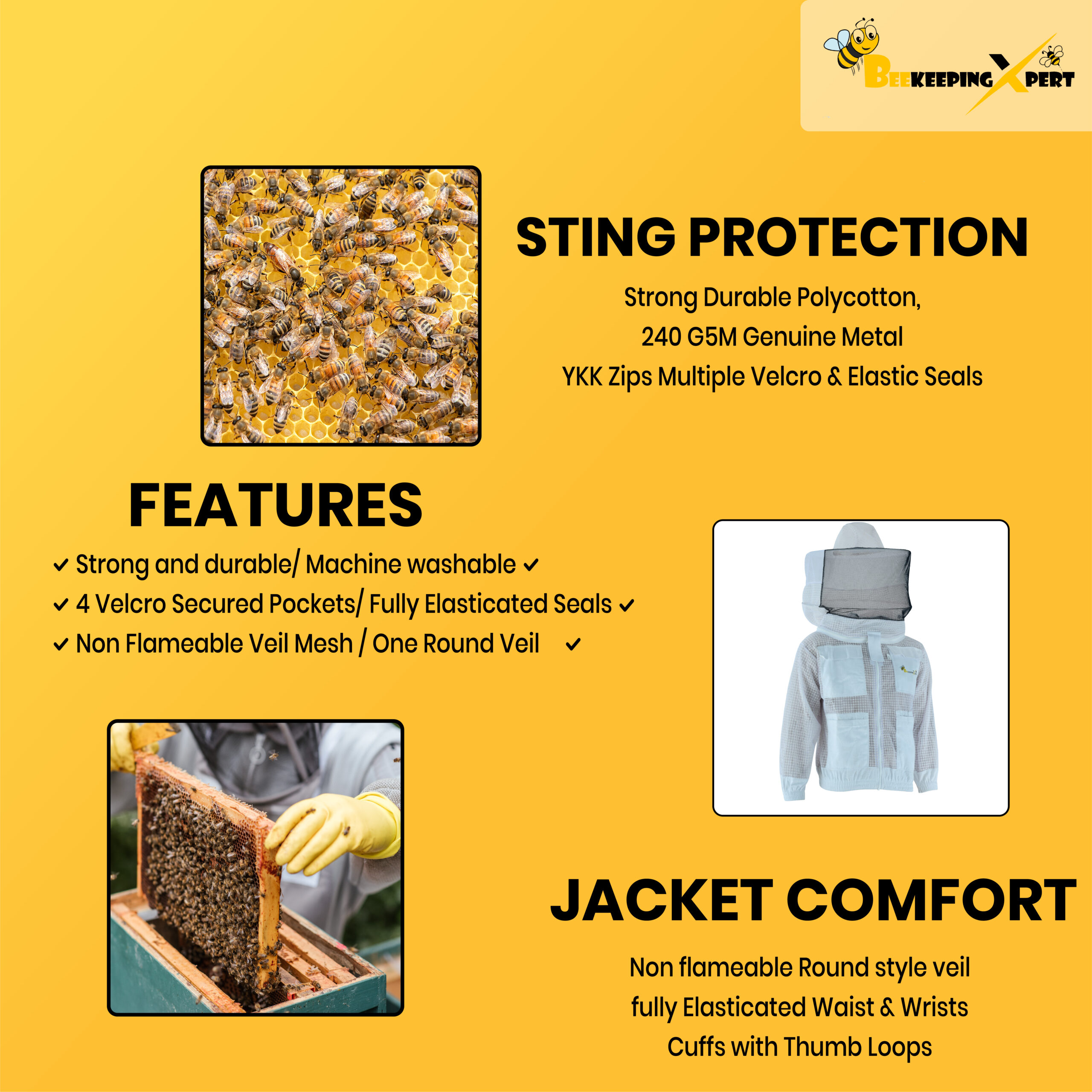 BEEKEEPING XPERT

STING PROTECTION

Strong Durable Polycotton,
240 G5M Genuine Metal
YKK Zips Multiple Velcro & Elastic Seals

FEATURES

✓ Strong and durable/ Machine washable ✓
✓ 4 Velcro Secured Pockets/ Fully Elasticated Seals ✓
✓ Non Flameable Veil Mesh / One Round Veil ✓

JACKET COMFORT

Non flameable Round style veil
fully Elasticated Waist & Wrists
Cuffs with Thumb Loops